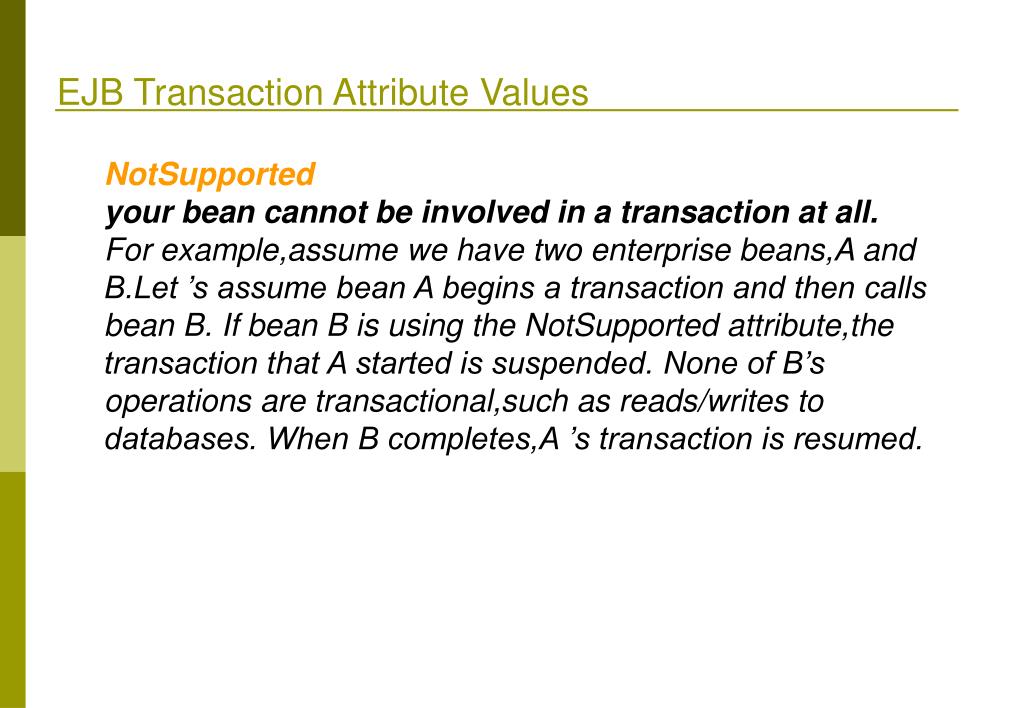 EJB Transaction Attribute Values

NotSupported
your bean cannot be involved in a transaction at all.
For example,assume we have two enterprise beans,A and B.Let ’s assume bean A begins a transaction and then calls bean B. If bean B is using the NotSupported attribute,the transaction that A started is suspended. None of B’s operations are transactional,such as reads/writes to databases. When B completes,A ’s transaction is resumed.